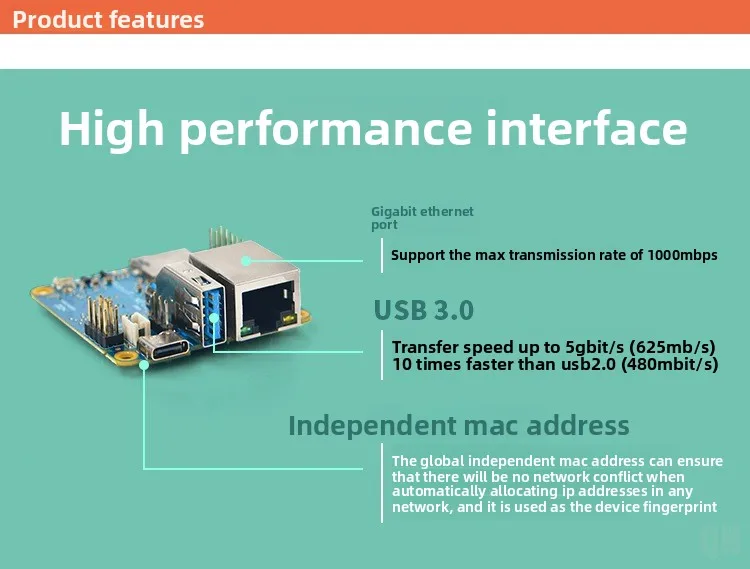 Product features

High performance interface

Gigabit ethernet port

Support the max transmission rate of 1000mbps

USB 3.0

Transfer speed up to 5gbit/s (625mb/s)
10 times faster than usb2.0 (480mbit/s)

Independent mac address

The global independent mac address can ensure that there will be no network conflict when automatically allocating ip addresses in any network, and it is used as the device fingerprint